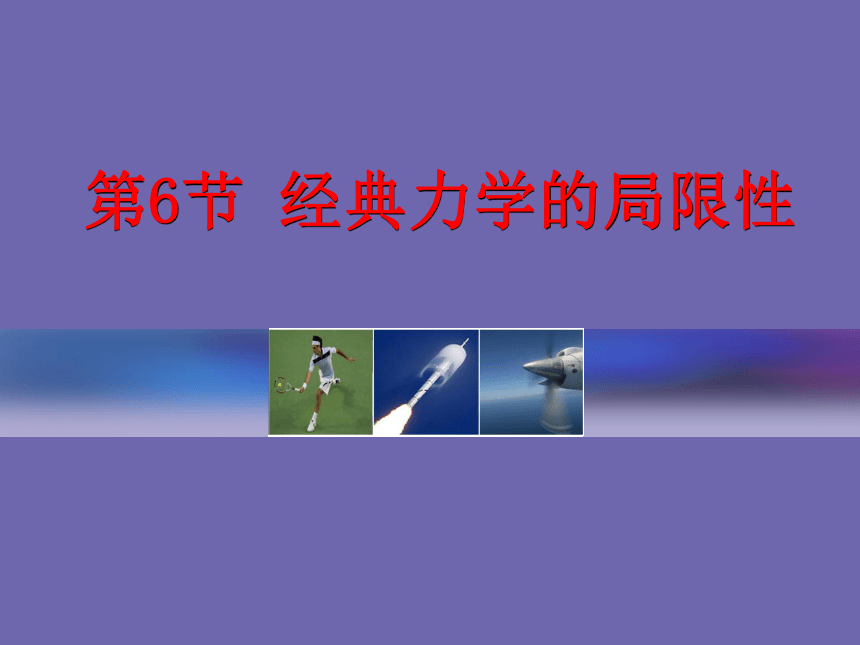 第6节　经典力学的局限性